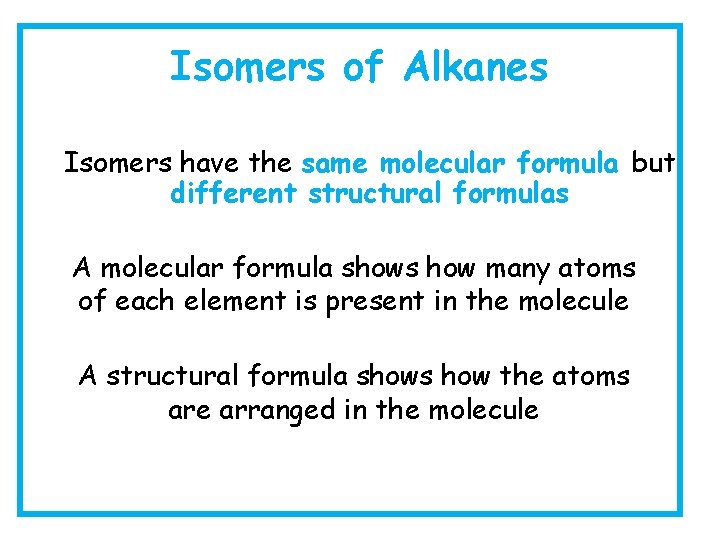 Isomers of Alkanes

Isomers have the same molecular formula but different structural formulas

A molecular formula shows how many atoms of each element is present in the molecule

A structural formula shows how the atoms are arranged in the molecule